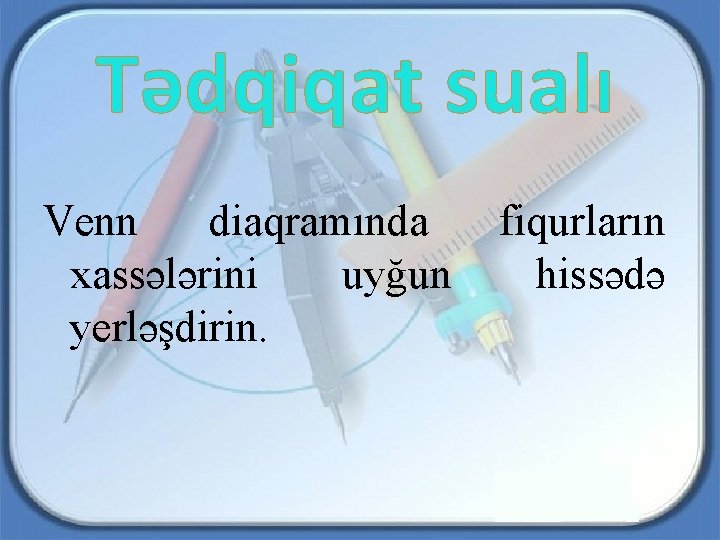 Tədqiqat sualı

Venn diaqramında fiqurların xassələrini uyğun hissədə yerləşdirin.